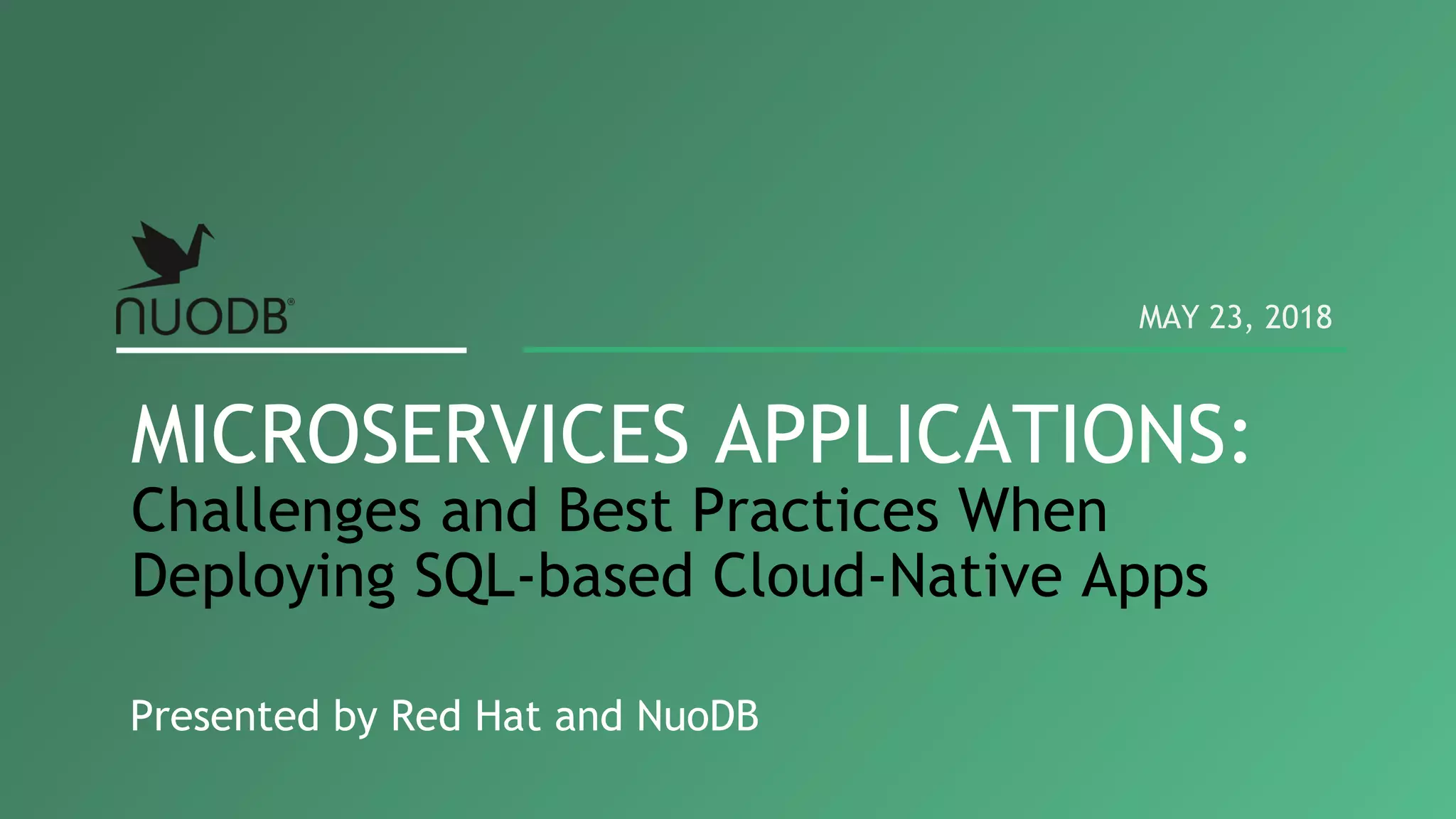 NUODB®

MAY 23, 2018

MICROSERVICES APPLICATIONS:
Challenges and Best Practices When Deploying SQL-based Cloud-Native Apps

Presented by Red Hat and NuoDB